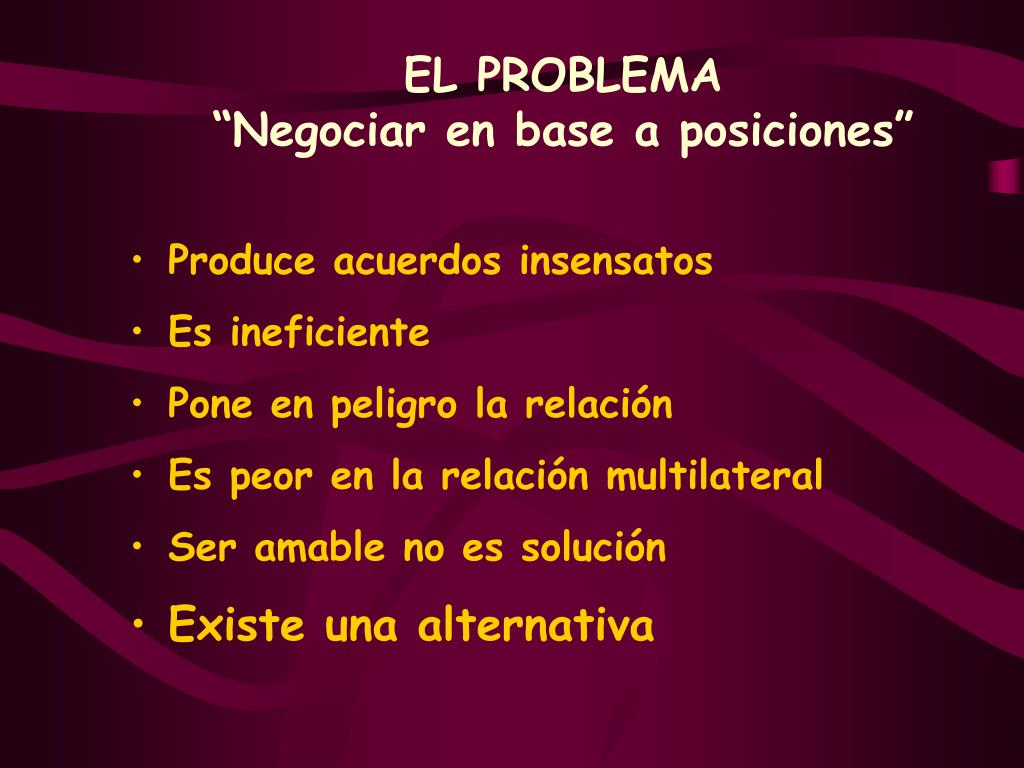 EL PROBLEMA
“Negociar en base a posiciones”

• Produce acuerdos insensatos
• Es ineficiente
• Pone en peligro la relación
• Es peor en la relación multilateral
• Ser amable no es solución
• Existe una alternativa